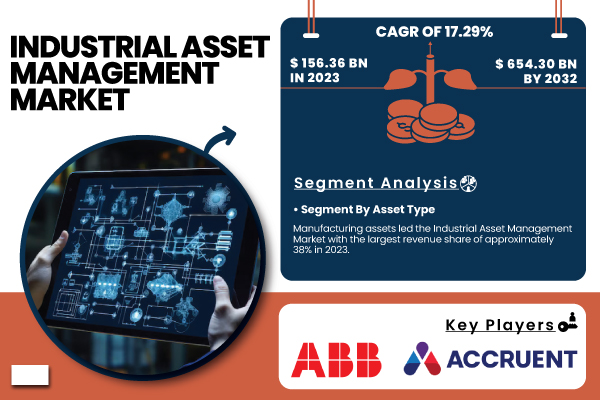 INDUSTRIAL ASSET MANAGEMENT MARKET

CAGR OF 17.29%

$ 156.36 BN IN 2023

$ 654.30 BN BY 2032

Segment Analysis

• Segment By Asset Type

Manufacturing assets led the Industrial Asset Management Market with the largest revenue share of approximately 38% in 2023.

Key Players

ABB

ACCRUENT